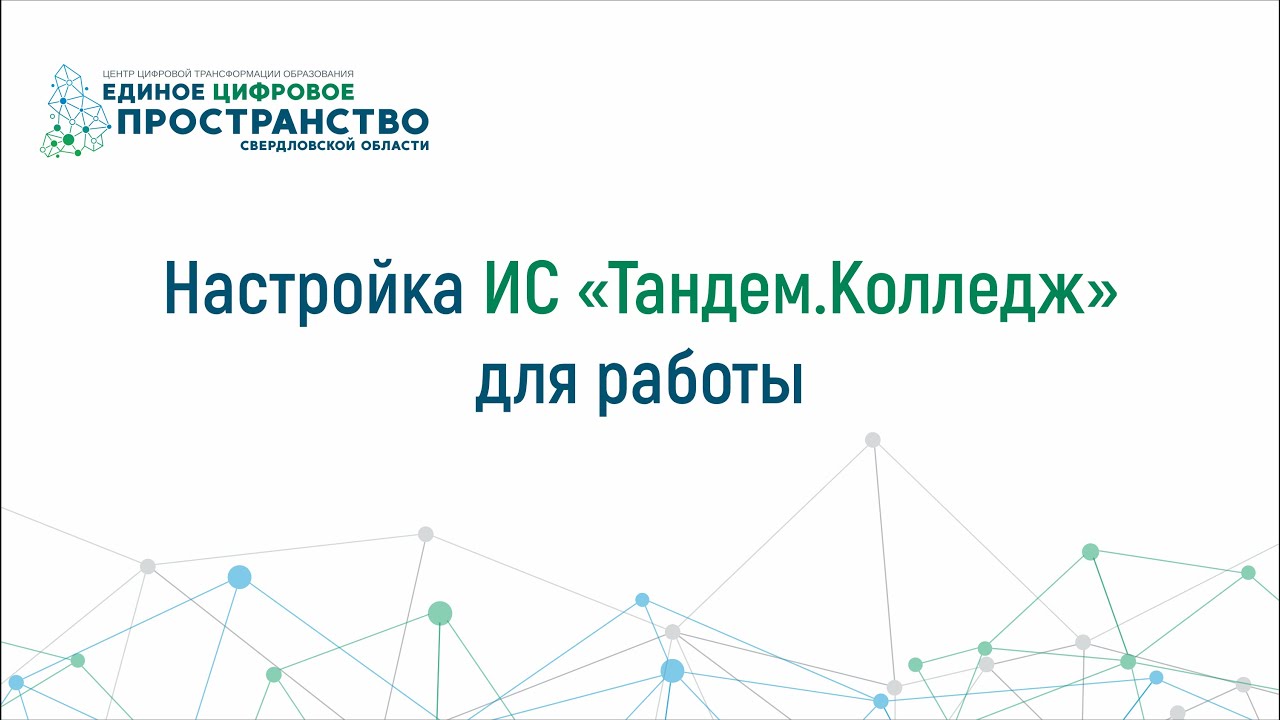 ЦЕНТР ЦИФРОВОЙ ТРАНСФОРМАЦИИ ОБРАЗОВАНИЯ
ЕДИНОЕ ЦИФРОВОЕ
ПРОСТРАНСТВО
СВЕРДЛОВСКОЙ ОБЛАСТИ

Настройка ИС «Тандем.Колледж» для работы